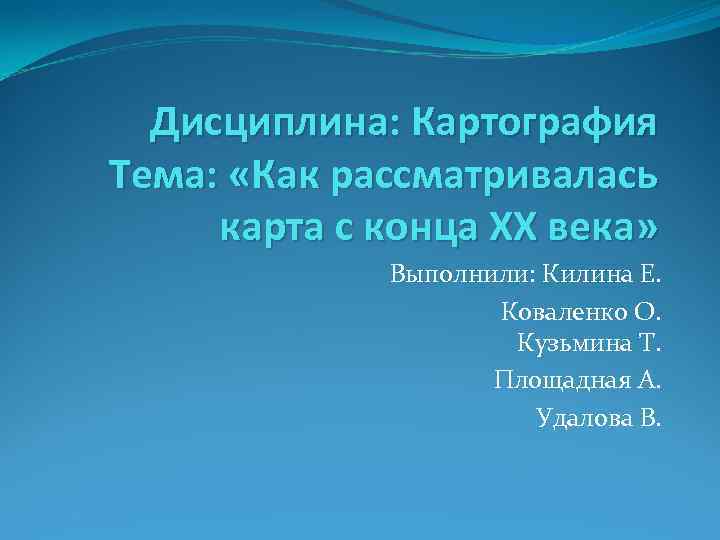 Дисциплина: Картография
Тема: «Как рассматривалась карта с конца XX века»

Выполнили: Килина Е.
Коваленко О.
Кузьмина Т.
Площадная А.
Удалова В.